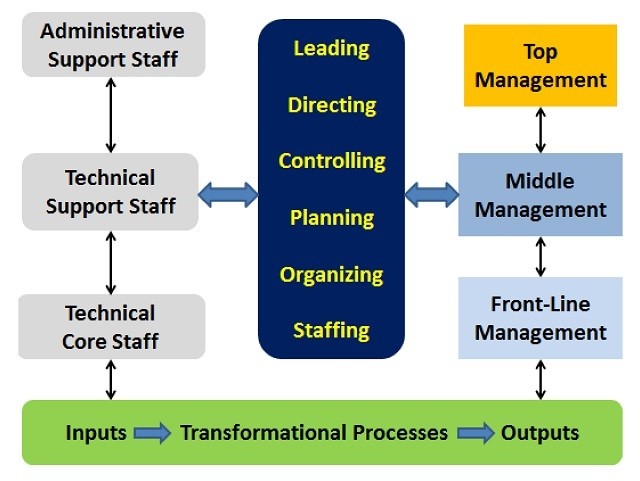 Administrative Support Staff

Technical Support Staff

Technical Core Staff

Leading

Directing

Controlling

Planning

Organizing

Staffing

Top Management

Middle Management

Front-Line Management

Inputs Transformational Processes Outputs